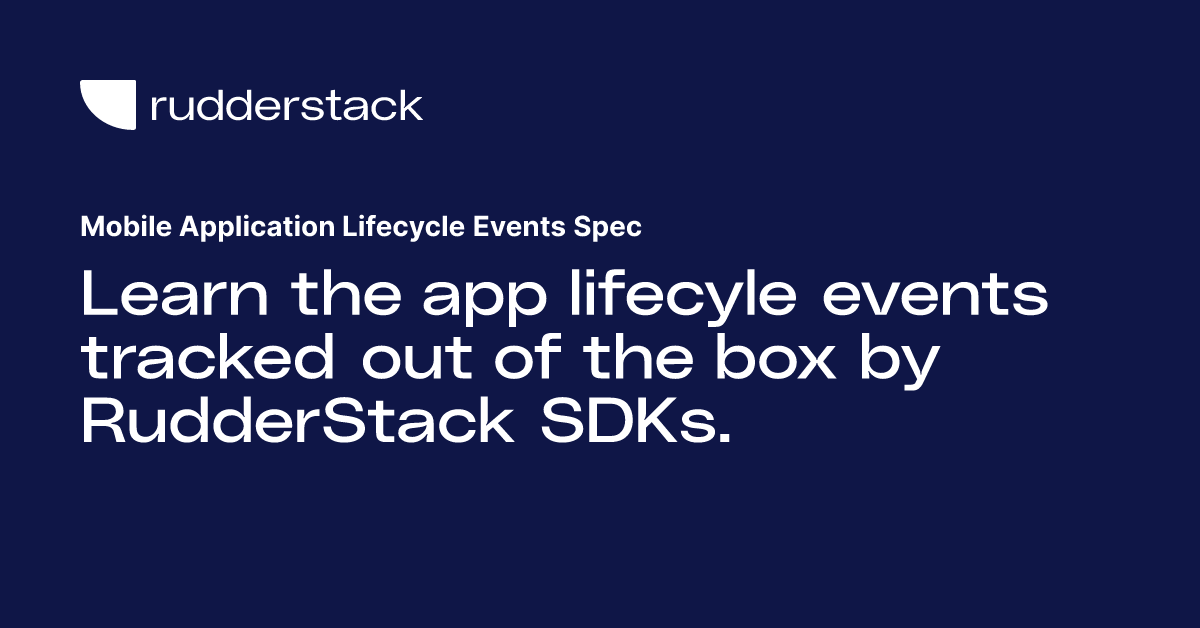 rudderstack

Mobile Application Lifecycle Events Spec

Learn the app lifecyle events tracked out of the box by RudderStack SDKs.